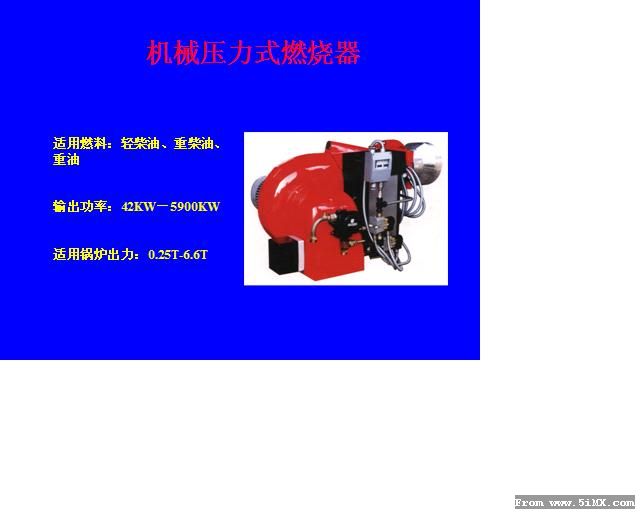 机械压力式燃烧器

适用燃料：轻柴油、重柴油、重油

输出功率：42KW－5900KW

适用锅炉出力：0.25T-6.6T

From www.5iMX.com